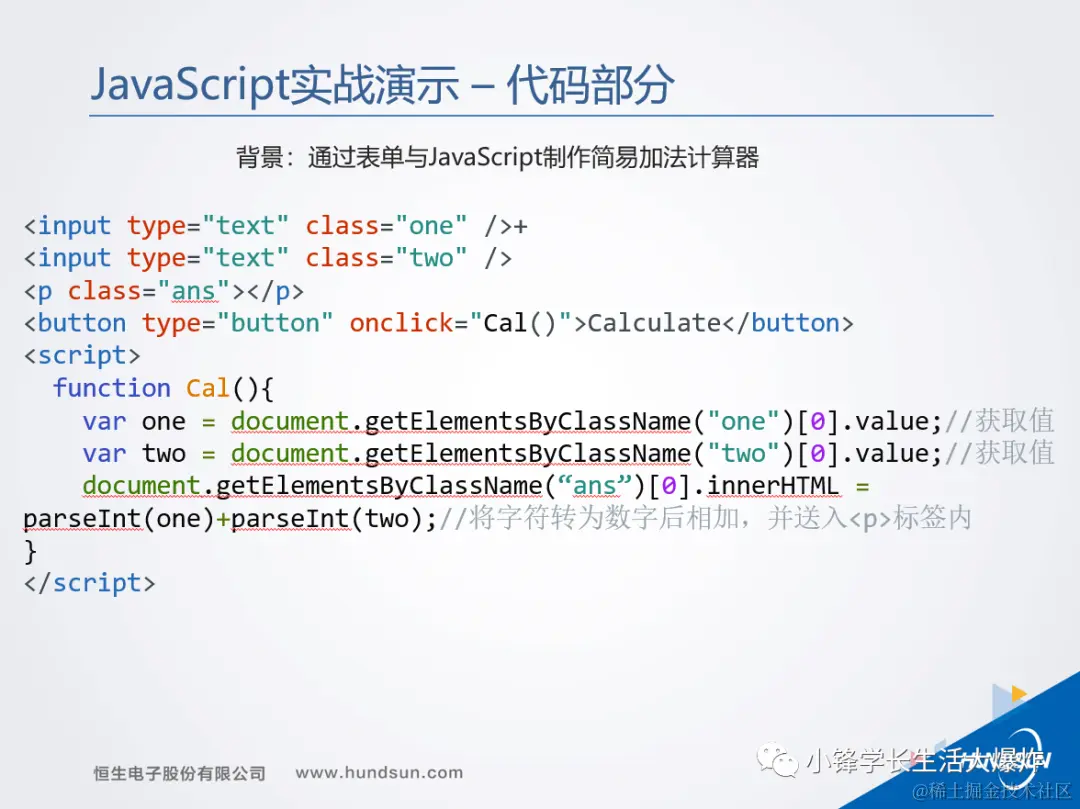 JavaScript实战演示 – 代码部分

背景：通过表单与JavaScript制作简易加法计算器

<input type="text" class="one" />+
<input type="text" class="two" />
<p class="ans"></p>
<button type="button" onclick="Cal()">Calculate</button>
<script>
function Cal(){
var one = document.getElementsByClassName("one")[0].value;//获取值
var two = document.getElementsByClassName("two")[0].value;//获取值
document.getElementsByClassName(“ans”)[0].innerHTML =
parseInt(one)+parseInt(two);//将字符转为数字后相加，并送入<p>标签内
}
</script>

恒生电子股份有限公司 www.hundsun.com

小锋学长生活大爆炸

@稀土掘金技术社区